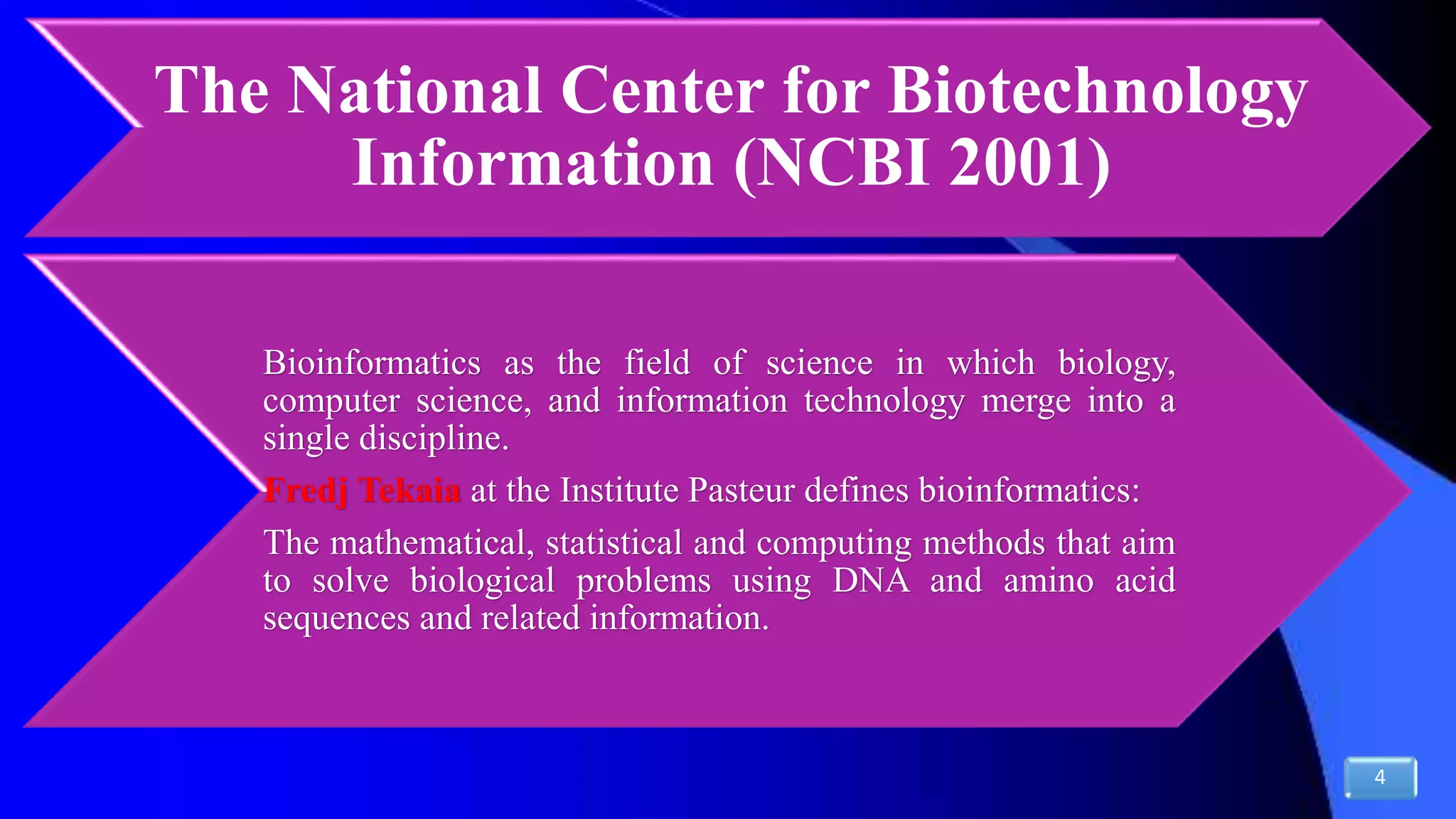 The National Center for Biotechnology Information (NCBI 2001)

Bioinformatics as the field of science in which biology, computer science, and information technology merge into a single discipline.

Fredj Tekaia at the Institute Pasteur defines bioinformatics:

The mathematical, statistical and computing methods that aim to solve biological problems using DNA and amino acid sequences and related information.

4